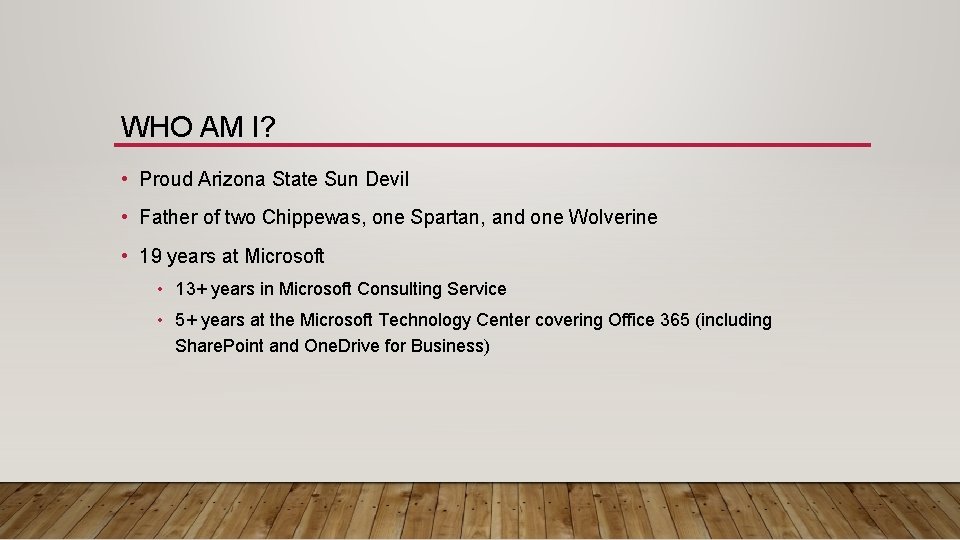 WHO AM I?

• Proud Arizona State Sun Devil

• Father of two Chippewas, one Spartan, and one Wolverine

• 19 years at Microsoft

• 13+ years in Microsoft Consulting Service

• 5+ years at the Microsoft Technology Center covering Office 365 (including SharePoint and OneDrive for Business)